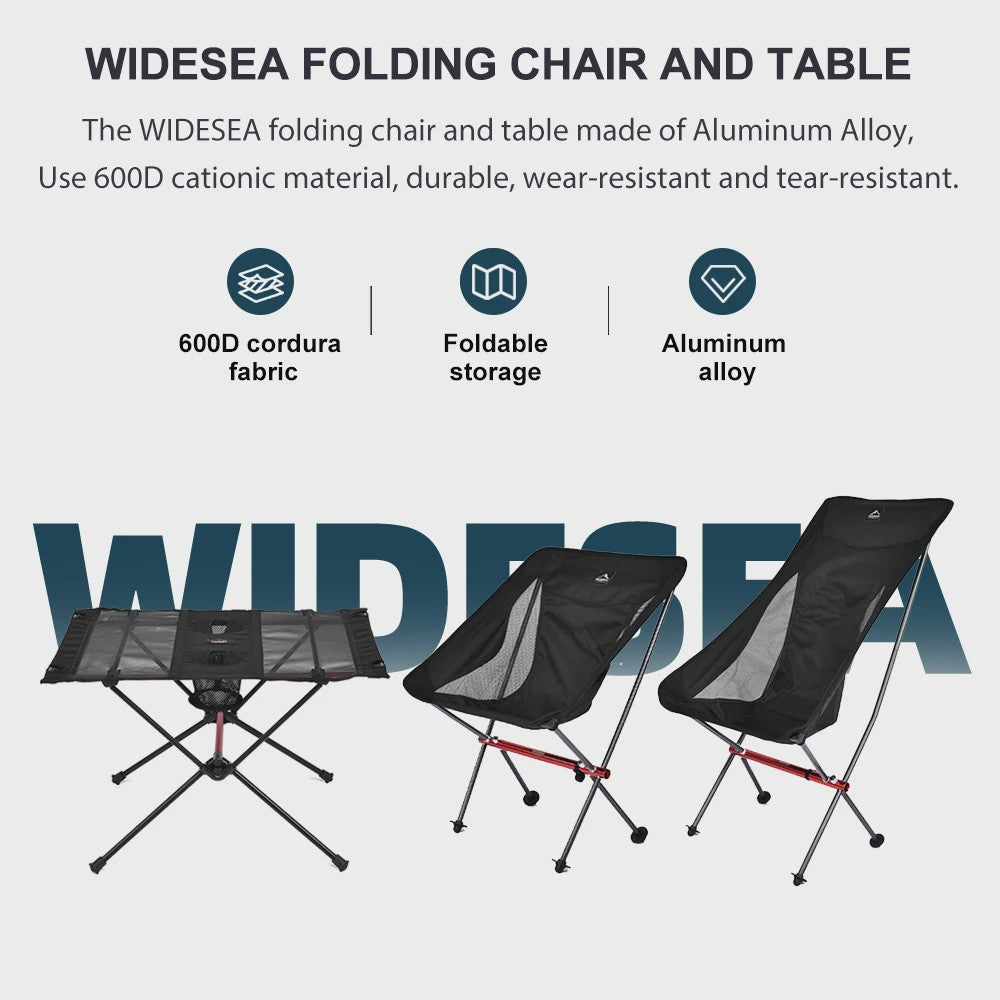 WIDESEA FOLDING CHAIR AND TABLE

The WIDESEA folding chair and table made of Aluminum Alloy, Use 600D cationic material, durable, wear-resistant and tear-resistant.

600D cordura fabric

Foldable storage

Aluminum alloy

WIDESEA